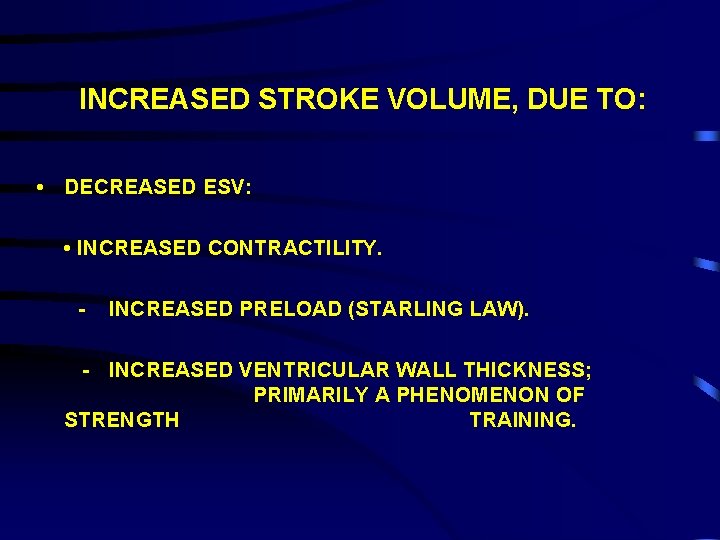 INCREASED STROKE VOLUME, DUE TO:

• DECREASED ESV:

• INCREASED CONTRACTILITY.

- INCREASED PRELOAD (STARLING LAW).

- INCREASED VENTRICULAR WALL THICKNESS; PRIMARILY A PHENOMENON OF STRENGTH TRAINING.